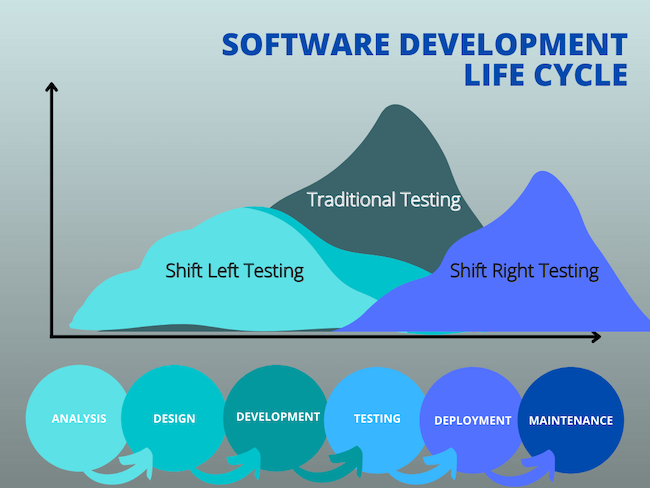 SOFTWARE DEVELOPMENT LIFE CYCLE

Traditional Testing

Shift Left Testing

Shift Right Testing

ANALYSIS

DESIGN

DEVELOPMENT

TESTING

DEPLOYMENT

MAINTENANCE